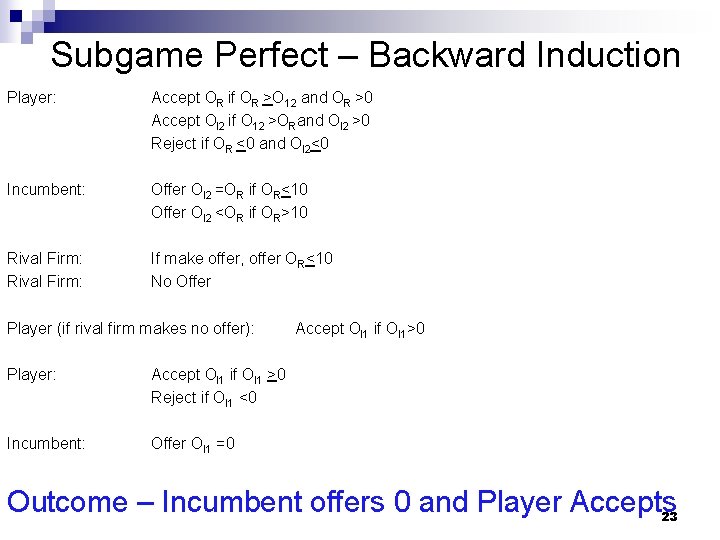 Subgame Perfect – Backward Induction

Player: Accept $O_R$ if $O_R \geq O_{12}$ and $O_R > 0$
Accept $O_{I2}$ if $O_{12} > O_R$ and $O_{I2} > 0$
Reject if $O_R \leq 0$ and $O_{I2} \leq 0$

Incumbent: Offer $O_{I2} = O_R$ if $O_R \leq 10$
Offer $O_{I2} < O_R$ if $O_R > 10$

Rival Firm: If make offer, offer $O_R \leq 10$
Rival Firm: No Offer

Player (if rival firm makes no offer): Accept $O_{I1}$ if $O_{I1} > 0$

Player: Accept $O_{I1}$ if $O_{I1} \geq 0$
Reject if $O_{I1} < 0$

Incumbent: Offer $O_{I1} = 0$

Outcome – Incumbent offers 0 and Player Accepts

23